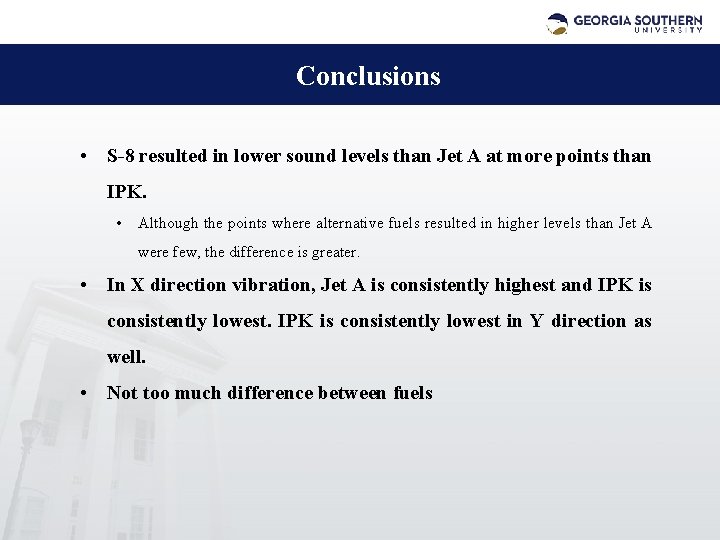 GEORGIA SOUTHERN
UNIVERSITY

Conclusions

• S-8 resulted in lower sound levels than Jet A at more points than IPK.
  • Although the points where alternative fuels resulted in higher levels than Jet A were few, the difference is greater.
• In X direction vibration, Jet A is consistently highest and IPK is consistently lowest. IPK is consistently lowest in Y direction as well.
• Not too much difference between fuels